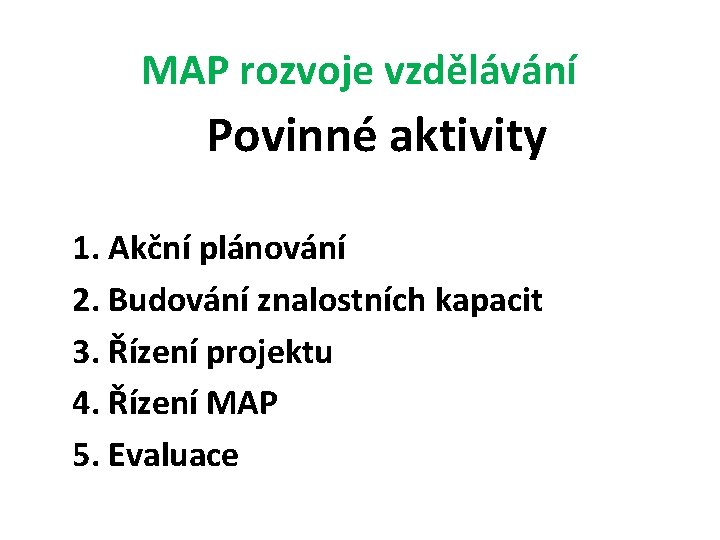 MAP rozvoje vzdělávání

Povinné aktivity

1. Akční plánování
2. Budování znalostních kapacit
3. Řízení projektu
4. Řízení MAP
5. Evaluace